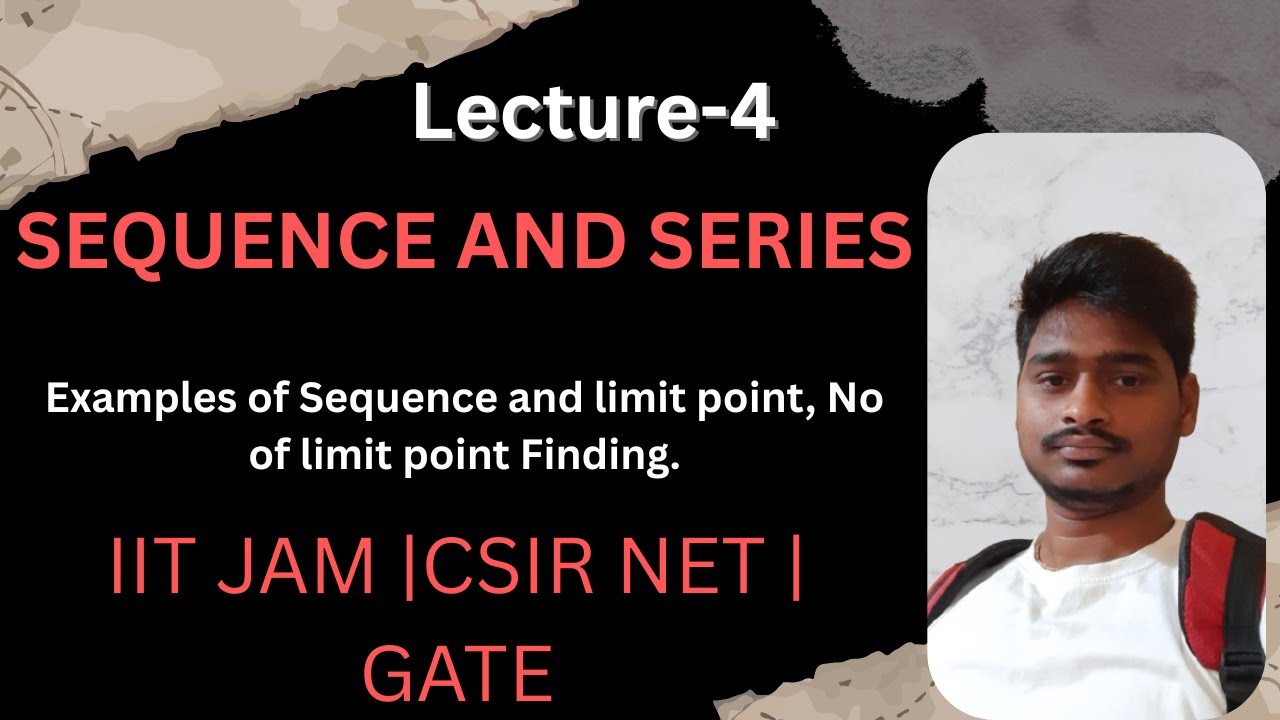 Lecture-4

SEQUENCE AND SERIES

Examples of Sequence and limit point, No of limit point Finding.

IIT JAM |CSIR NET | GATE